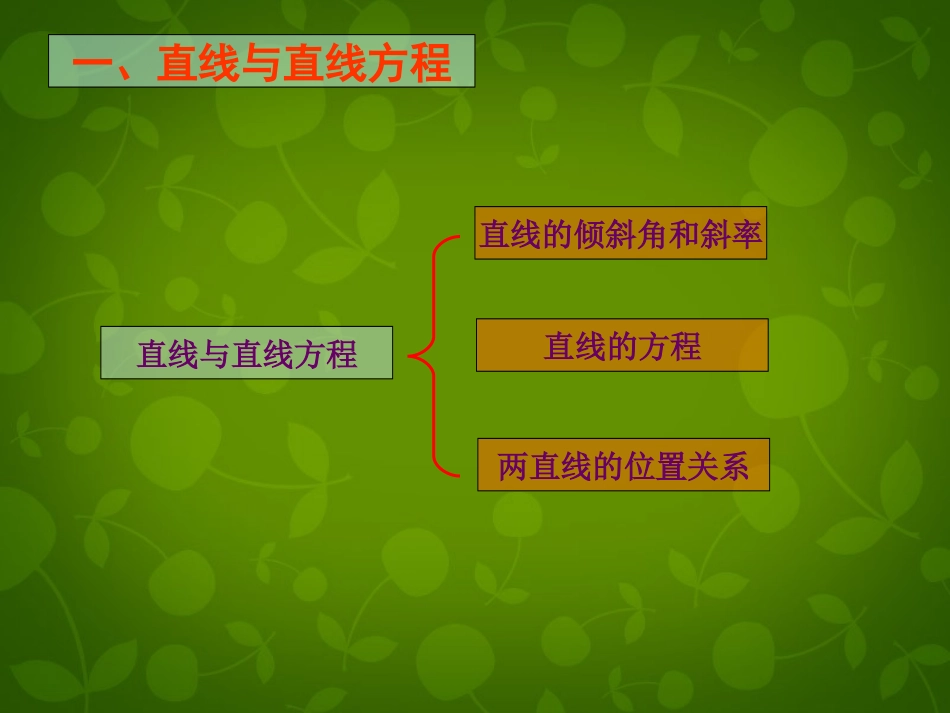 一、直线与直线方程

直线与直线方程

直线的倾斜角和斜率

直线的方程

两直线的位置关系